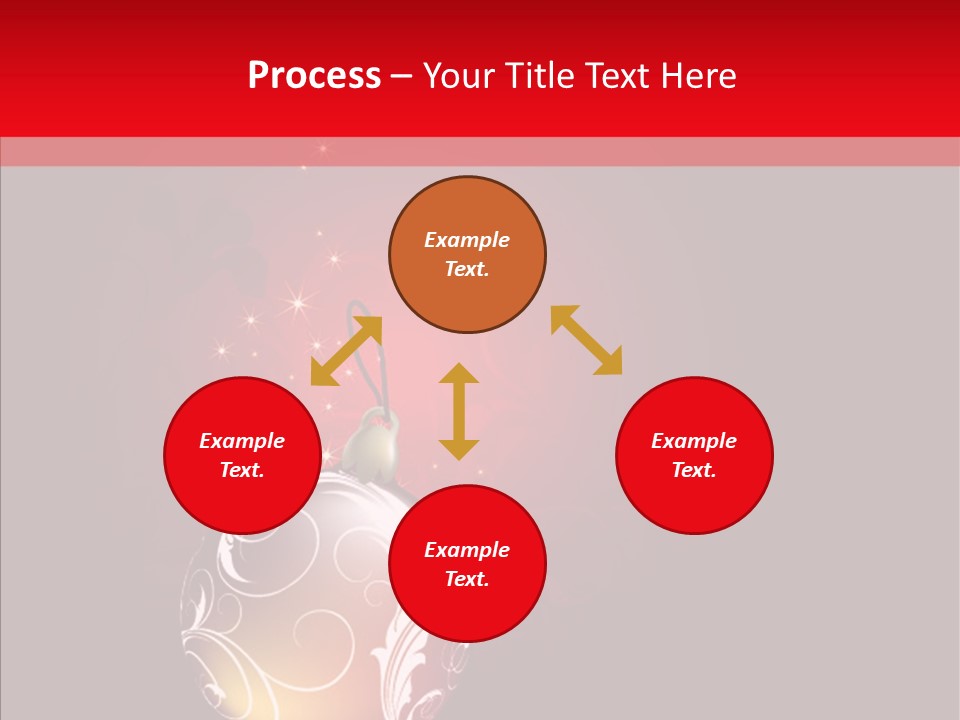 Process – Your Title Text Here

Example Text.

Example Text.

Example Text.

Example Text.